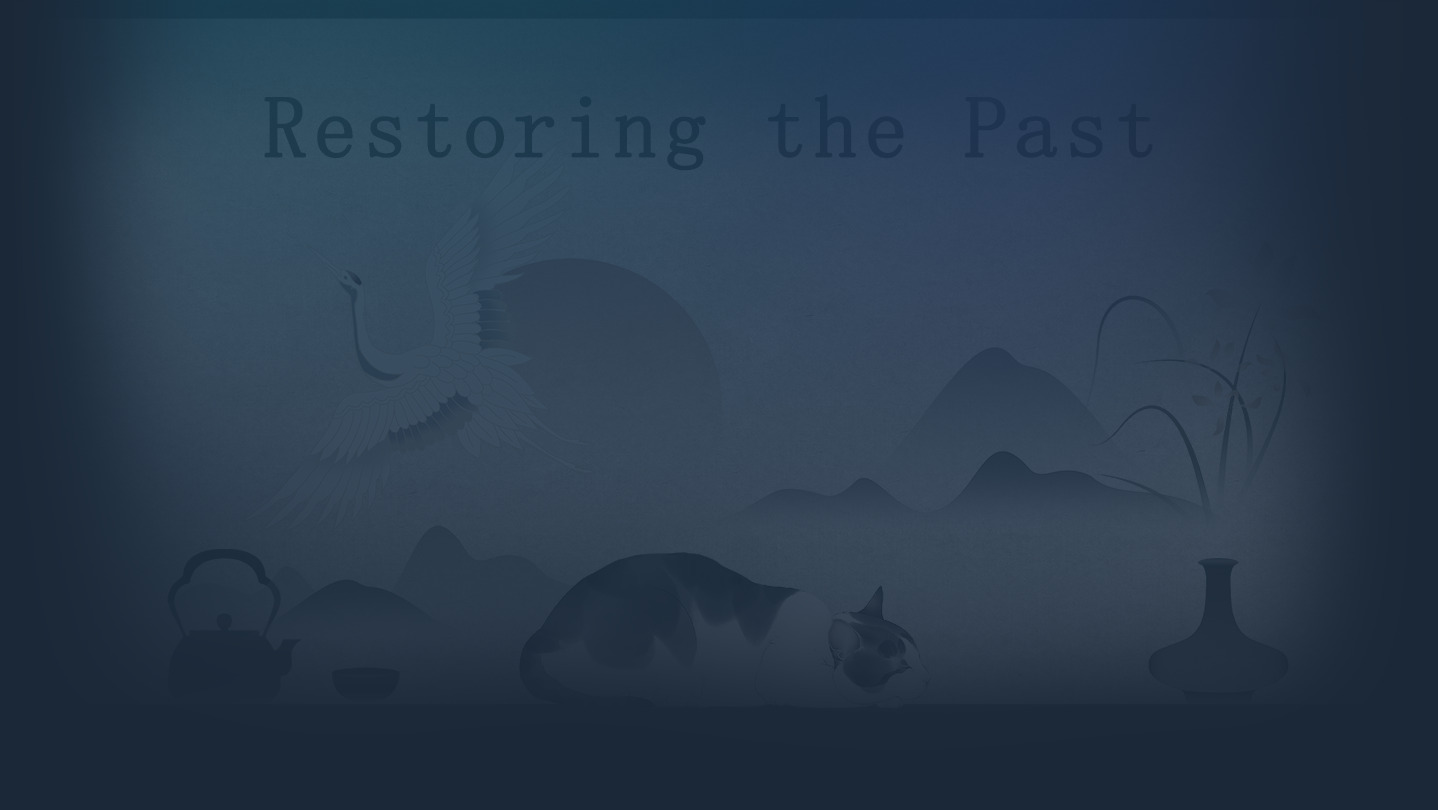 Restoring the Past